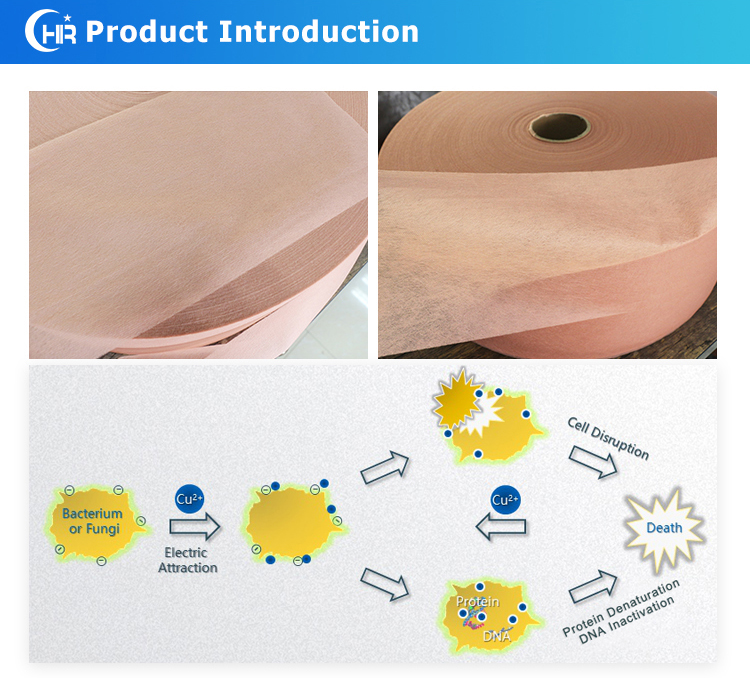 HR Product Introduction

Bacterium or Fungi

$Cu^{2+}$

Electric Attraction

Cell Disruption

$Cu^{2+}$

Death

Protein

DNA

Protein Denaturation
DNA Inactivation